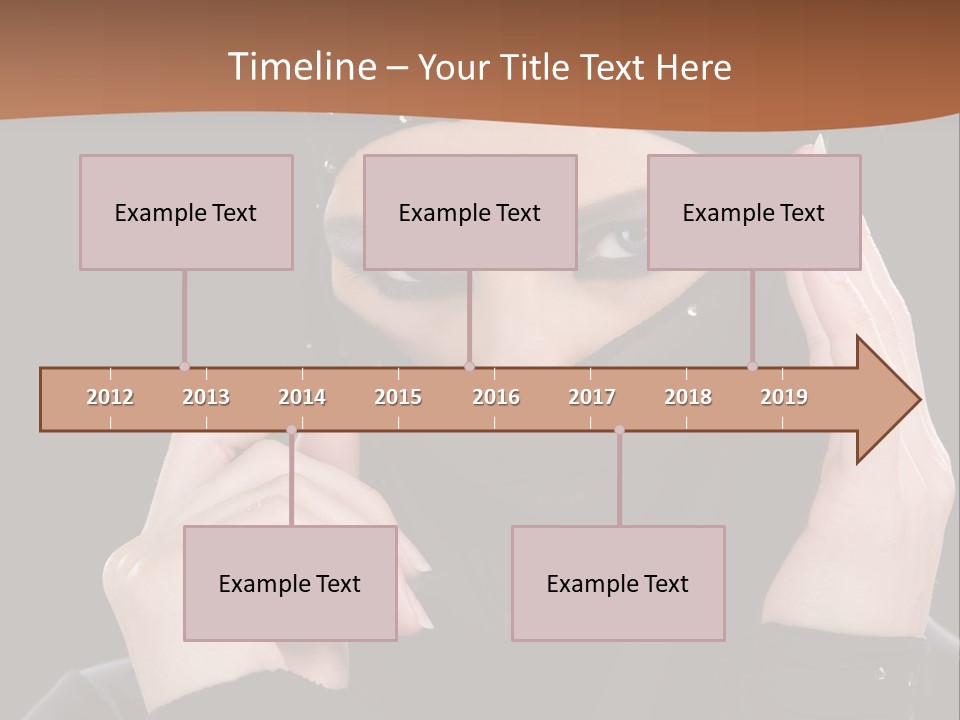 Timeline – Your Title Text Here

Example Text

Example Text

Example Text

2012 2013 2014 2015 2016 2017 2018 2019

Example Text

Example Text